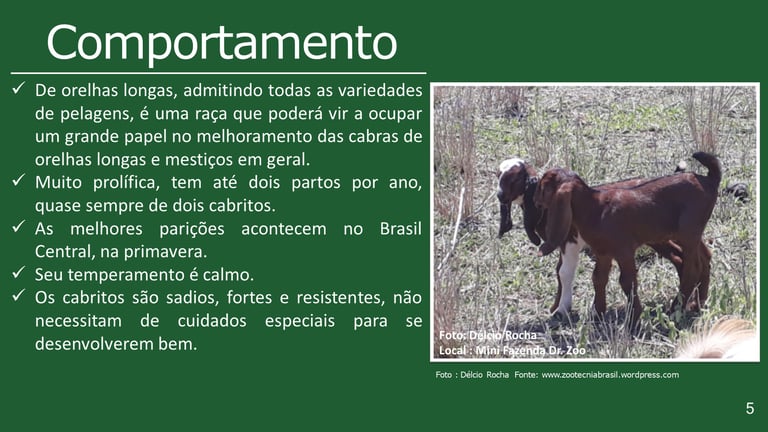 Comportamento

✓ De orelhas longas, admitindo todas as variedades de pelagens, é uma raça que poderá vir a ocupar um grande papel no melhoramento das cabras de orelhas longas e mestiços em geral.
✓ Muito prolífica, tem até dois partos por ano, quase sempre de dois cabritos.
✓ As melhores parições acontecem no Brasil Central, na primavera.
✓ Seu temperamento é calmo.
✓ Os cabritos são sadios, fortes e resistentes, não necessitam de cuidados especiais para se desenvolverem bem.

Foto: Délcio Rocha
Local : Mini Fazenda Dr. Zoo

Foto : Délcio Rocha Fonte: www.zootecniabrasil.wordpress.com

5